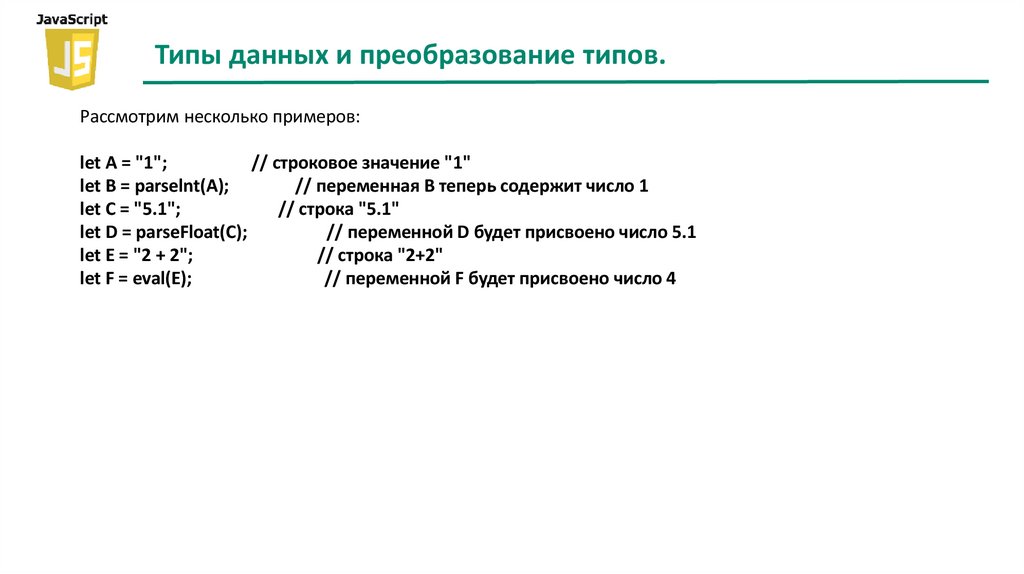 JavaScript

JS

Типы данных и преобразование типов.

Рассмотрим несколько примеров:

let A = "1"; // строковое значение "1"
let B = parseInt(A); // переменная B теперь содержит число 1
let C = "5.1"; // строка "5.1"
let D = parseFloat(C); // переменной D будет присвоено число 5.1
let E = "2 + 2"; // строка "2+2"
let F = eval(E); // переменной F будет присвоено число 4